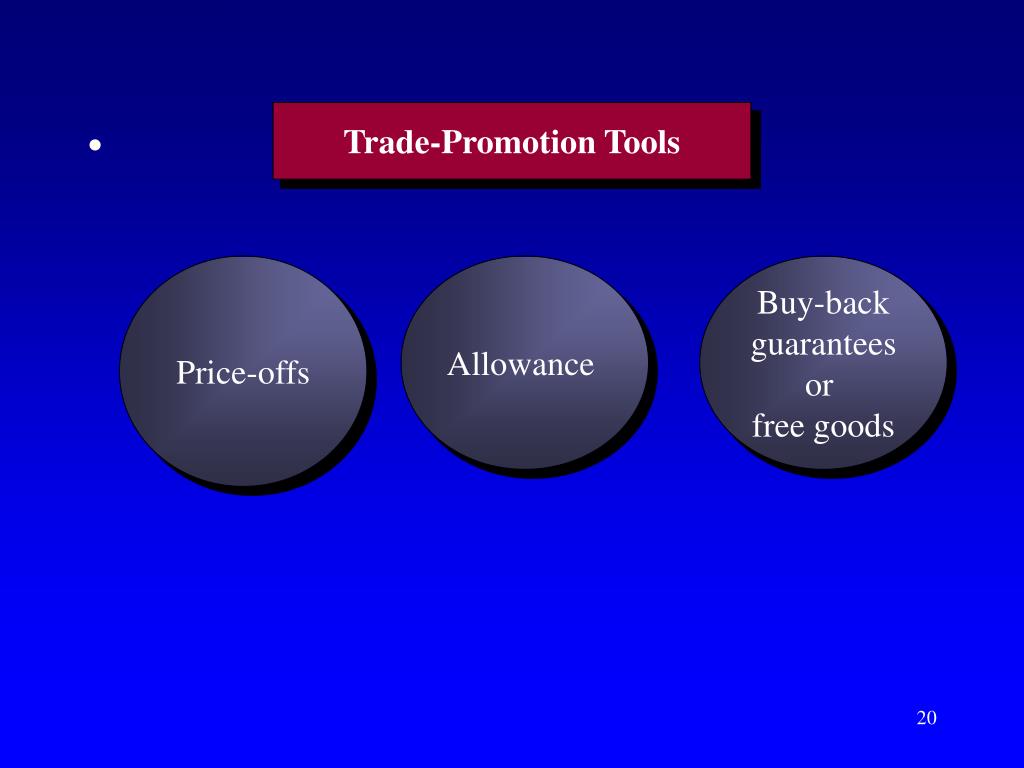 • Trade-Promotion Tools

Price-offs

Allowance

Buy-back guarantees or free goods

20